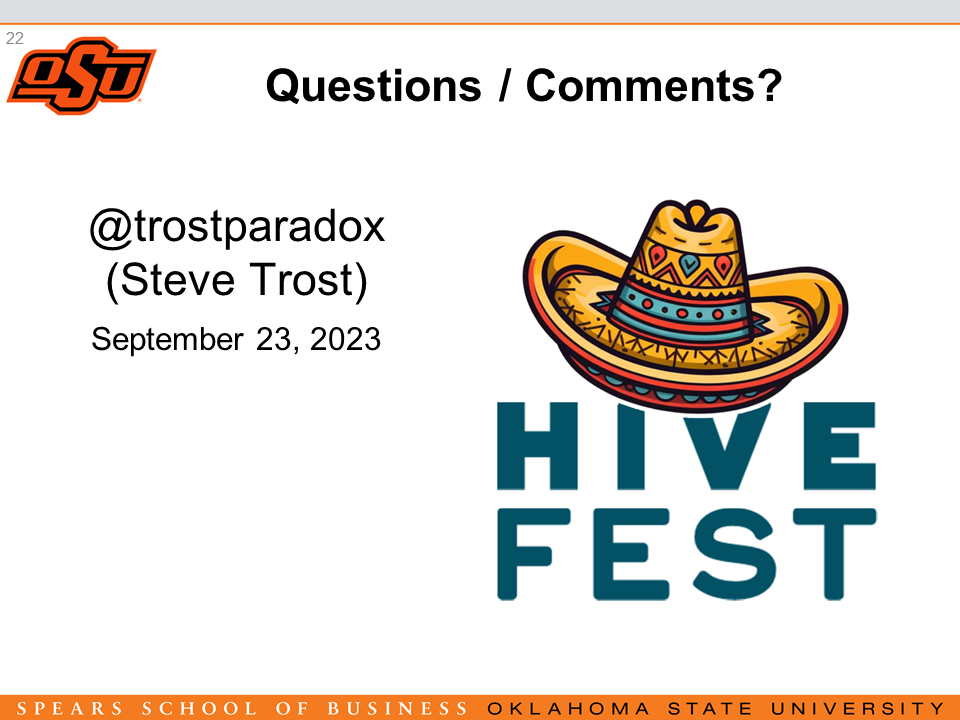 22

OSU

Questions / Comments?

@trostparadox
(Steve Trost)

September 23, 2023

HIVE
FEST

SPEARS SCHOOL OF BUSINESS OKLAHOMA STATE UNIVERSITY